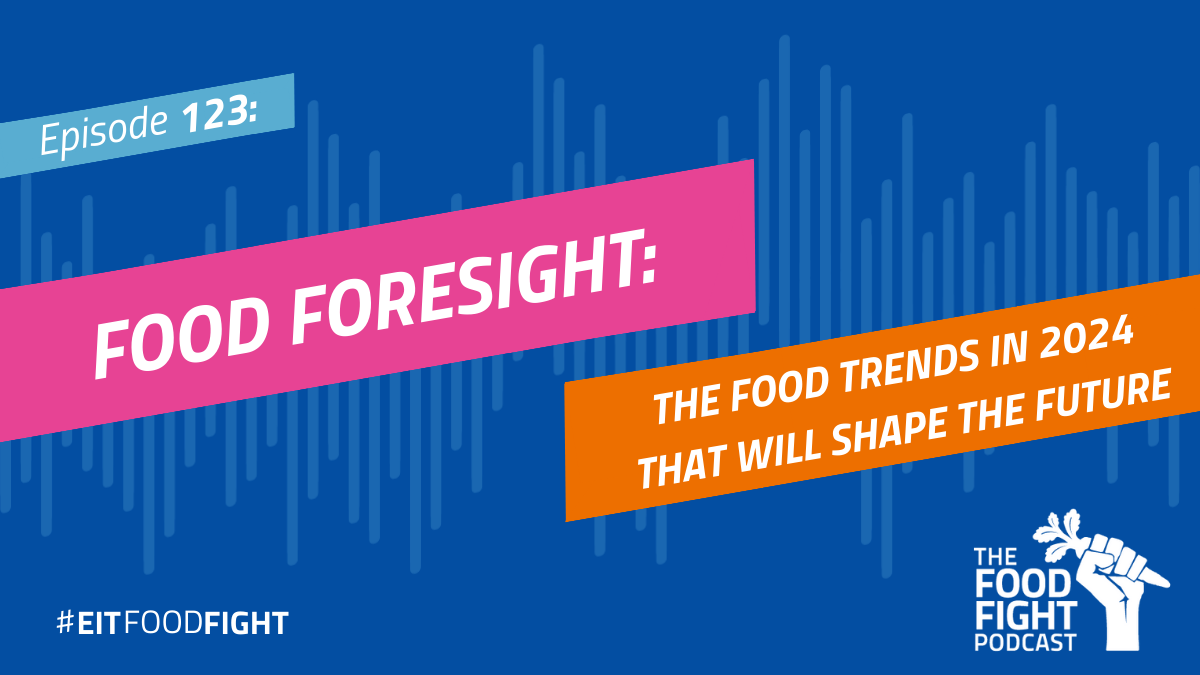 Episode 123:

FOOD FORESIGHT:

THE FOOD TRENDS IN 2024 THAT WILL SHAPE THE FUTURE

#EITFOODFIGHT

THE FOOD FIGHT PODCAST